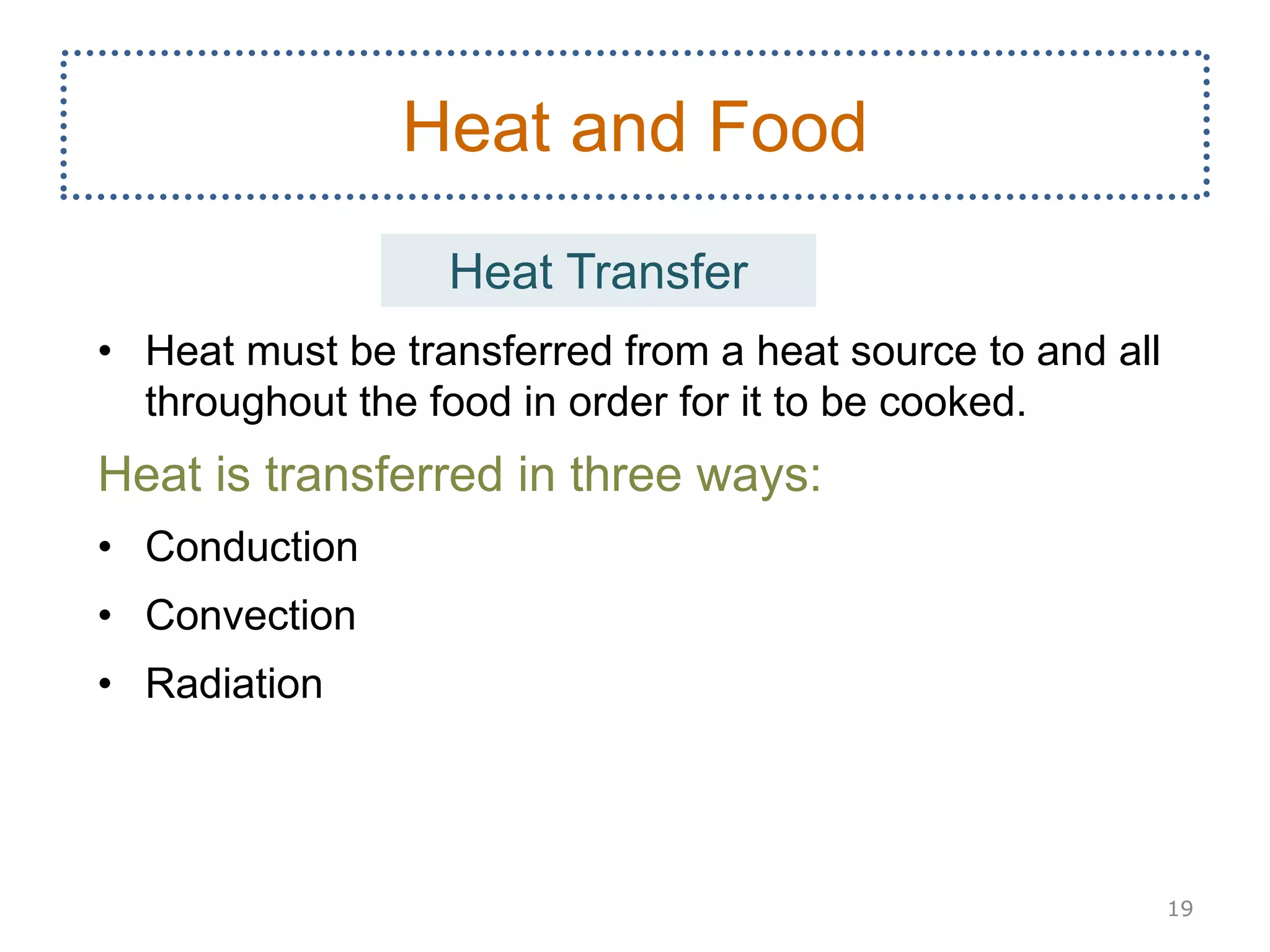 Heat and Food

Heat Transfer

• Heat must be transferred from a heat source to and all throughout the food in order for it to be cooked.

Heat is transferred in three ways:

• Conduction
• Convection
• Radiation

19